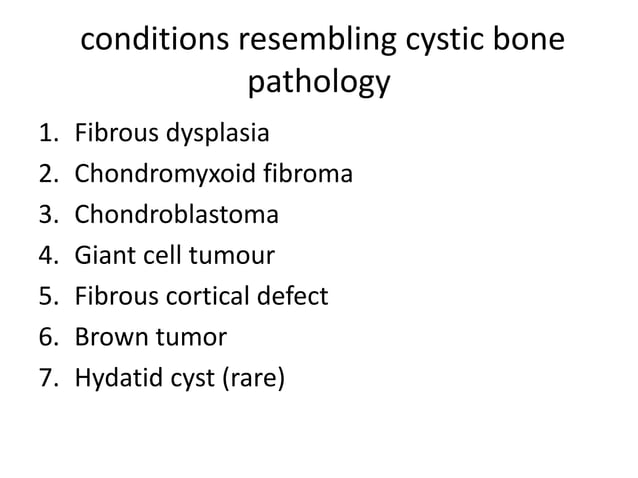 conditions resembling cystic bone pathology

1. Fibrous dysplasia
2. Chondromyxoid fibroma
3. Chondroblastoma
4. Giant cell tumour
5. Fibrous cortical defect
6. Brown tumor
7. Hydatid cyst (rare)